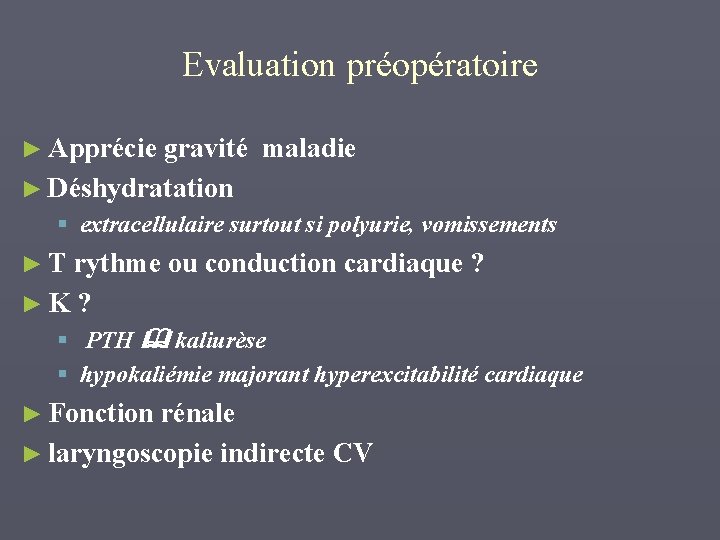 Evaluation préopératoire

► Apprécie gravité maladie
► Déshydratation
▪ extracellulaire surtout si polyurie, vomissements
► T rythme ou conduction cardiaque ?
► K ?
▪ PTH 🕮 kaliurèse
▪ hypokaliémie majorant hyperexcitabilité cardiaque
► Fonction rénale
► laryngoscopie indirecte CV